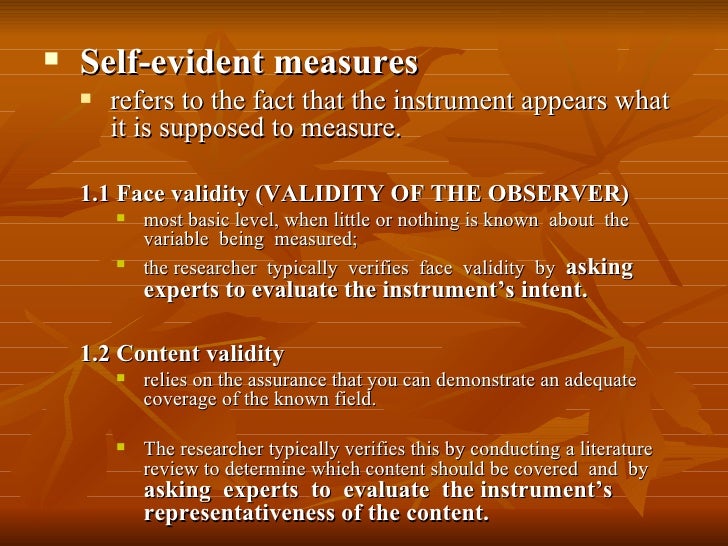 Self-evident measures

refers to the fact that the instrument appears what it is supposed to measure.

1.1 Face validity (VALIDITY OF THE OBSERVER)

most basic level, when little or nothing is known about the variable being measured;

the researcher typically verifies face validity by asking experts to evaluate the instrument's intent.

1.2 Content validity

relies on the assurance that you can demonstrate an adequate coverage of the known field.

The researcher typically verifies this by conducting a literature review to determine which content should be covered and by asking experts to evaluate the instrument's representativeness of the content.